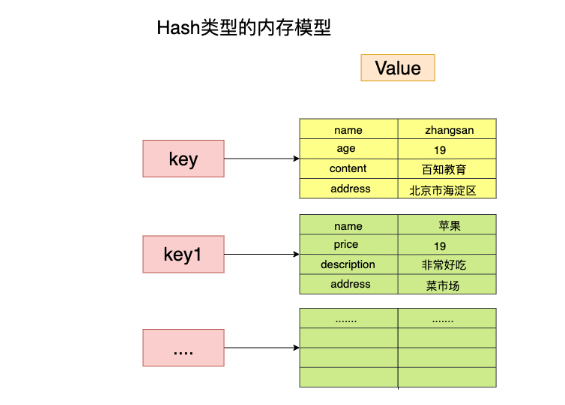 Hash类型的内存模型

Value

key

| name | zhangsan |
|---|---|
| age | 19 |
| content | 百知教育 |
| address | 北京市海淀区 |

key1

| name | 苹果 |
|---|---|
| price | 19 |
| description | 非常好吃 |
| address | 菜市场 |

....

| ....... | ....... |
|---|---|
| | |
| | |
| | |